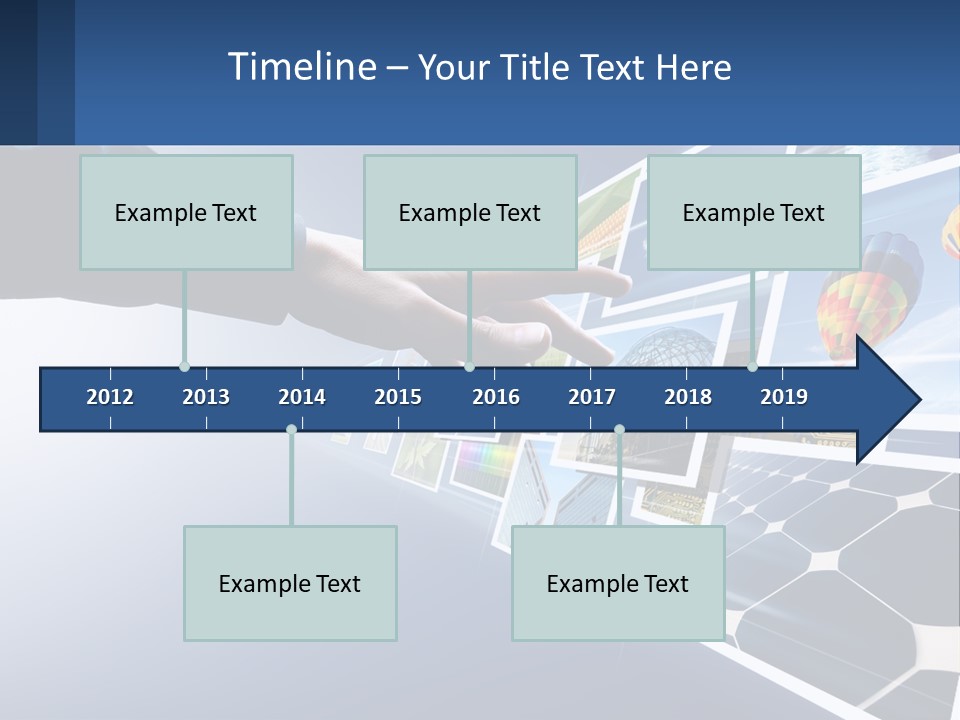 Timeline – Your Title Text Here

Example Text

Example Text

Example Text

2012 2013 2014 2015 2016 2017 2018 2019

Example Text

Example Text